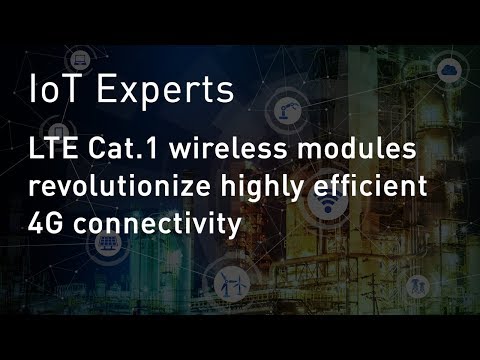 IoT Experts

LTE Cat.1 wireless modules revolutionize highly efficient 4G connectivity